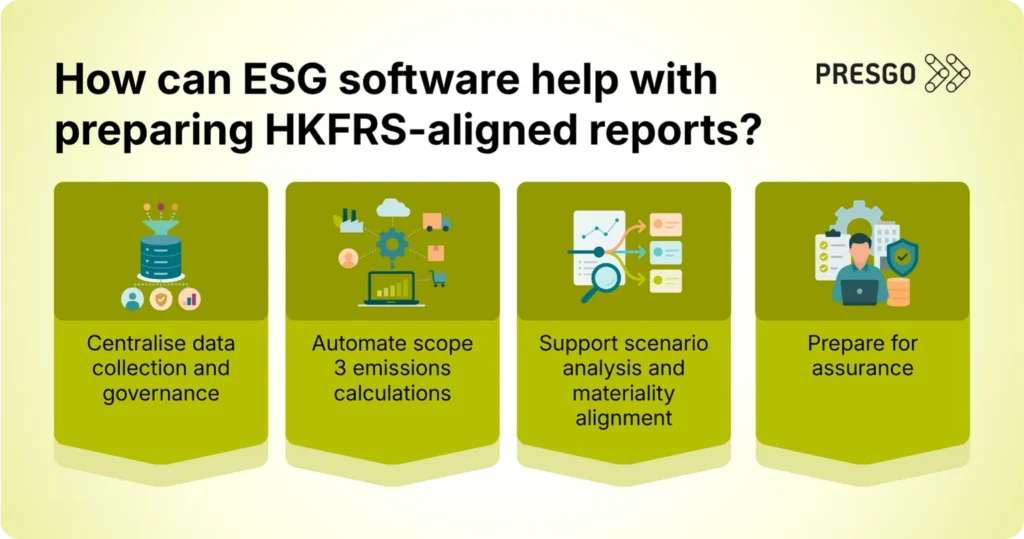 How can ESG software help with preparing HKFRS-aligned reports?

PRESGO

Centralise data collection and governance

Automate scope 3 emissions calculations

Support scenario analysis and materiality alignment

Prepare for assurance